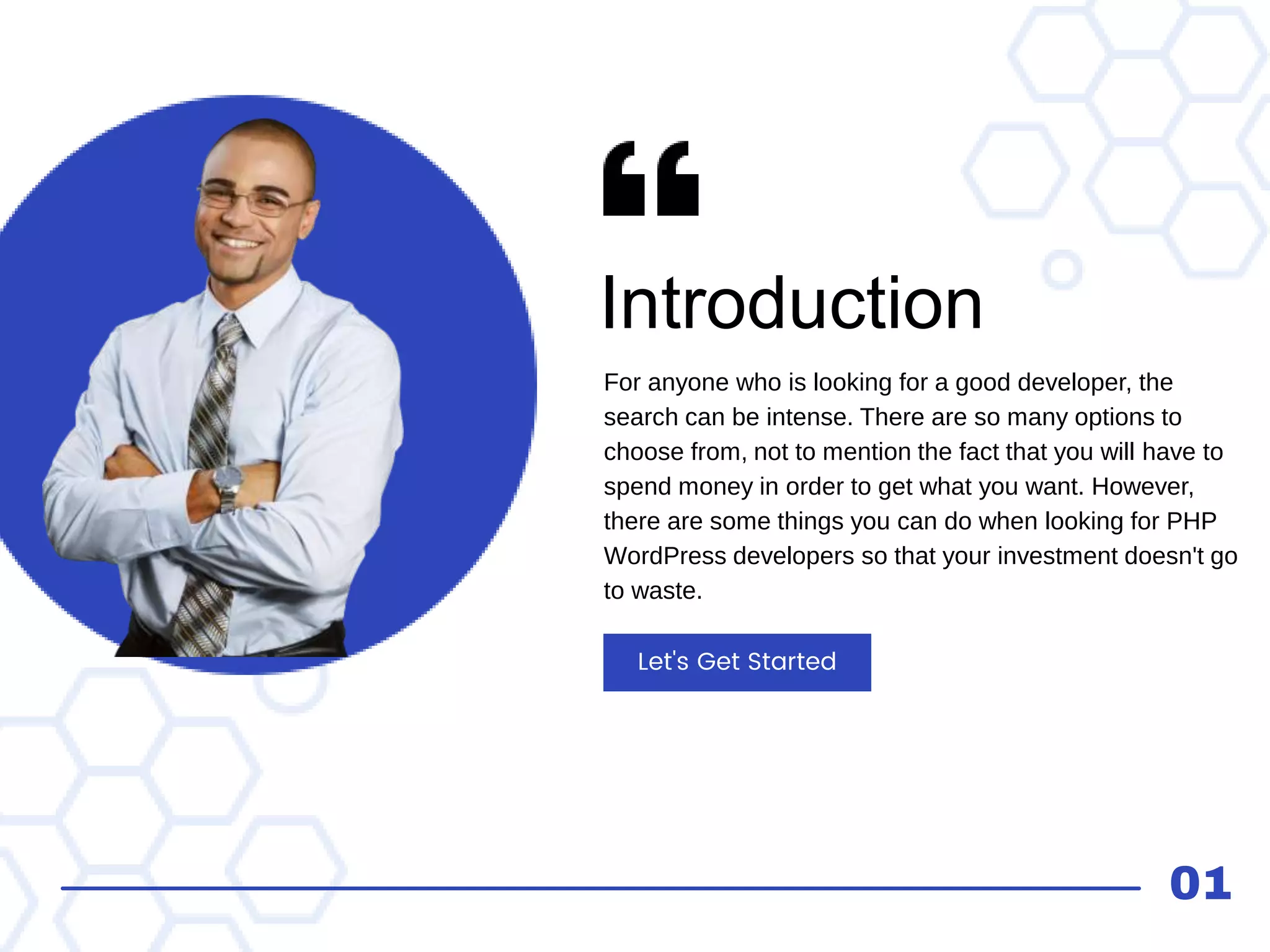 “

Introduction

For anyone who is looking for a good developer, the search can be intense. There are so many options to choose from, not to mention the fact that you will have to spend money in order to get what you want. However, there are some things you can do when looking for PHP WordPress developers so that your investment doesn't go to waste.

Let's Get Started

01